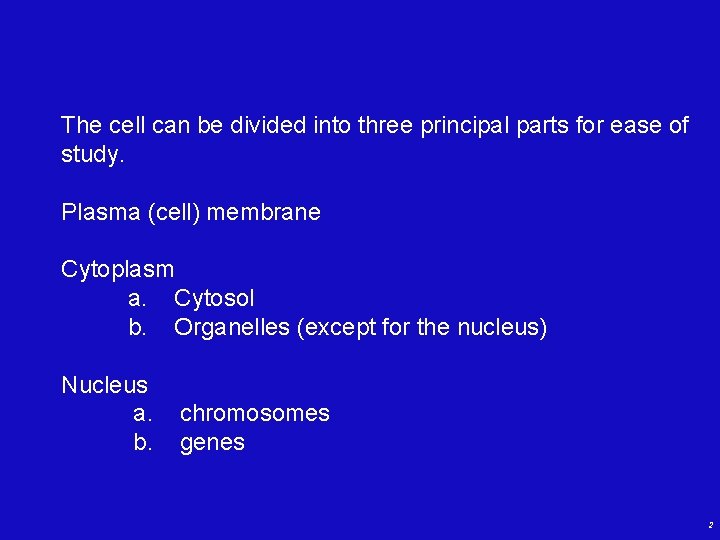 The cell can be divided into three principal parts for ease of study.

Plasma (cell) membrane

Cytoplasm
a. Cytosol
b. Organelles (except for the nucleus)

Nucleus
a. chromosomes
b. genes

2